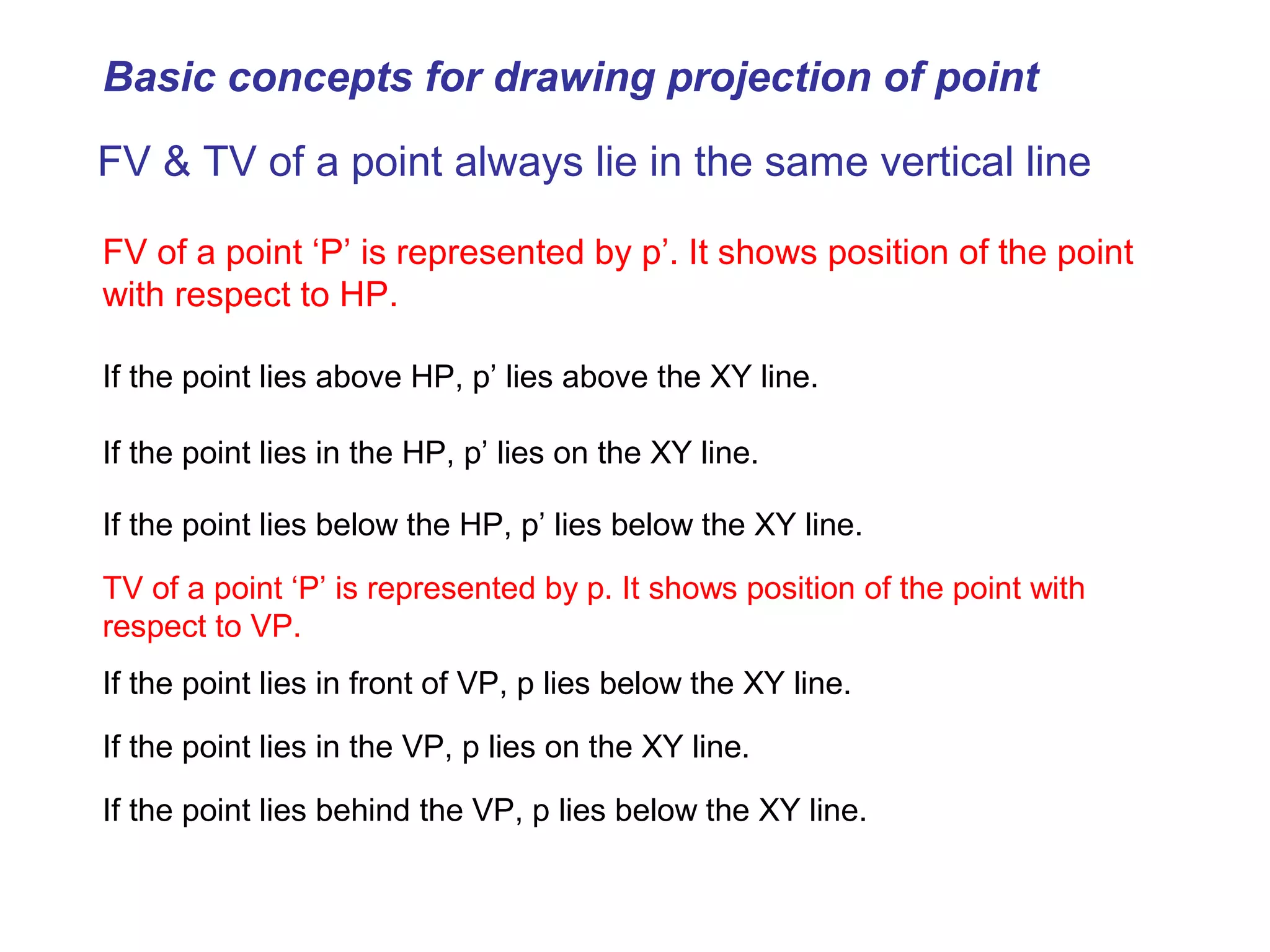 Basic concepts for drawing projection of point

FV & TV of a point always lie in the same vertical line

FV of a point ‘P’ is represented by p’. It shows position of the point with respect to HP.

If the point lies above HP, p’ lies above the XY line.

If the point lies in the HP, p’ lies on the XY line.

If the point lies below the HP, p’ lies below the XY line.

TV of a point ‘P’ is represented by p. It shows position of the point with respect to VP.

If the point lies in front of VP, p lies below the XY line.

If the point lies in the VP, p lies on the XY line.

If the point lies behind the VP, p lies below the XY line.